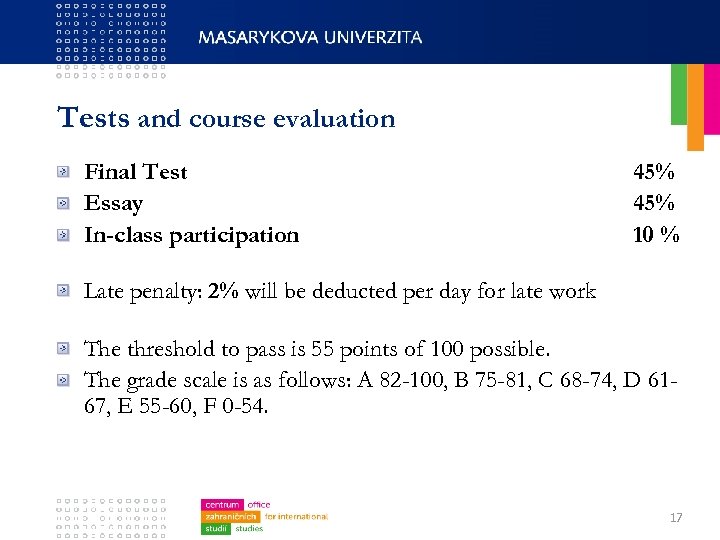 MASARYKOVA UNIVERZITA

Tests and course evaluation

Final Test 45%

Essay 45%

In-class participation 10 %

Late penalty: 2% will be deducted per day for late work

The threshold to pass is 55 points of 100 possible.

The grade scale is as follows: A 82-100, B 75-81, C 68-74, D 61-67, E 55-60, F 0-54.

centrum office
zahraničních for international
studií studies

17